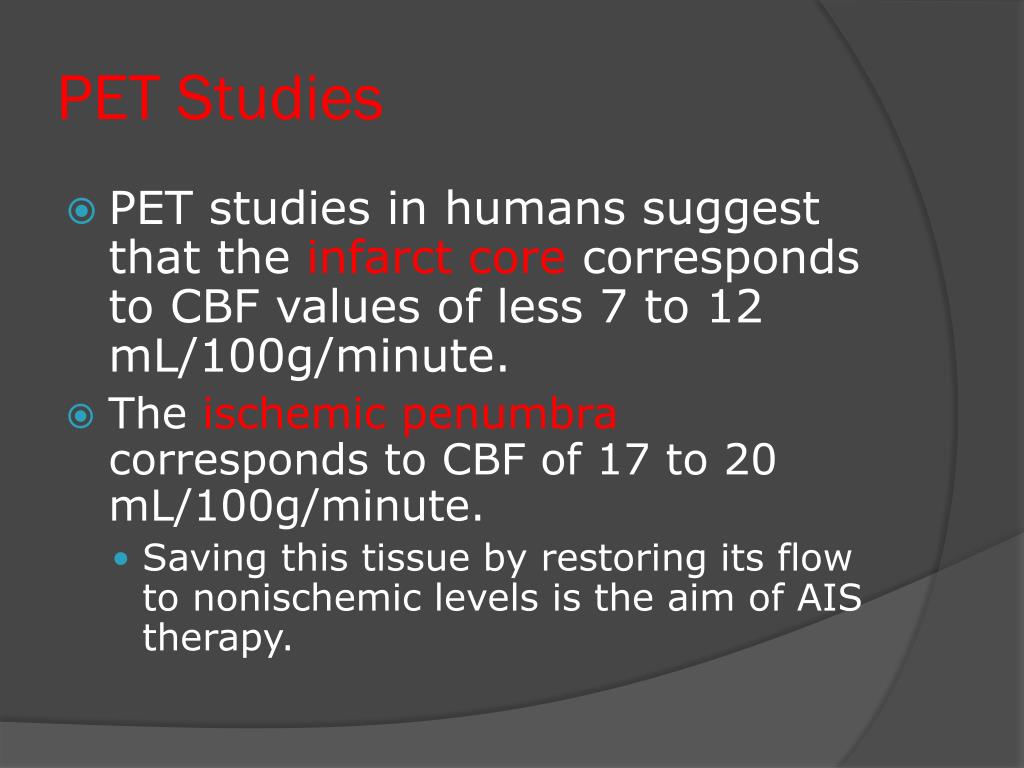 PET Studies

PET studies in humans suggest that the infarct core corresponds to CBF values of less 7 to 12 mL/100g/minute.

The ischemic penumbra corresponds to CBF of 17 to 20 mL/100g/minute.

Saving this tissue by restoring its flow to nonischemic levels is the aim of AIS therapy.